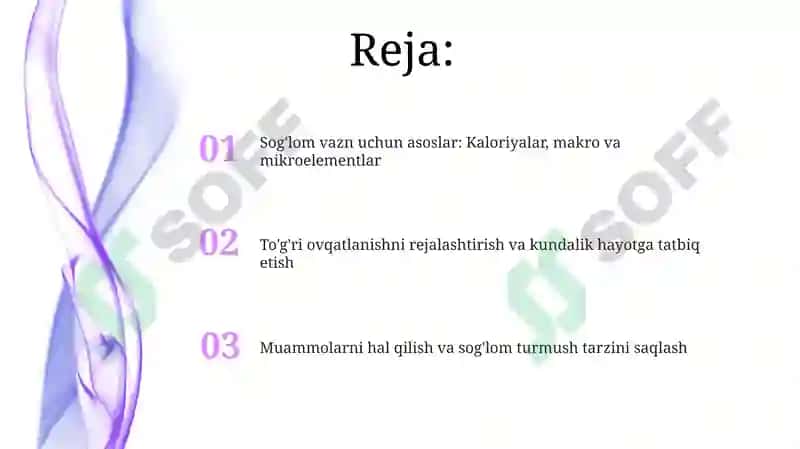 Reja:

01 Sog'lom vazn uchun asoslar: Kaloriyalar, makro va mikroelementlar

02 To'g'ri ovqatlanishni rejalashtirish va kundalik hayotga tatbiq etish

03 Muammolarni hal qilish va sog'lom turmush tarzini saqlash

SOFF

SOFF